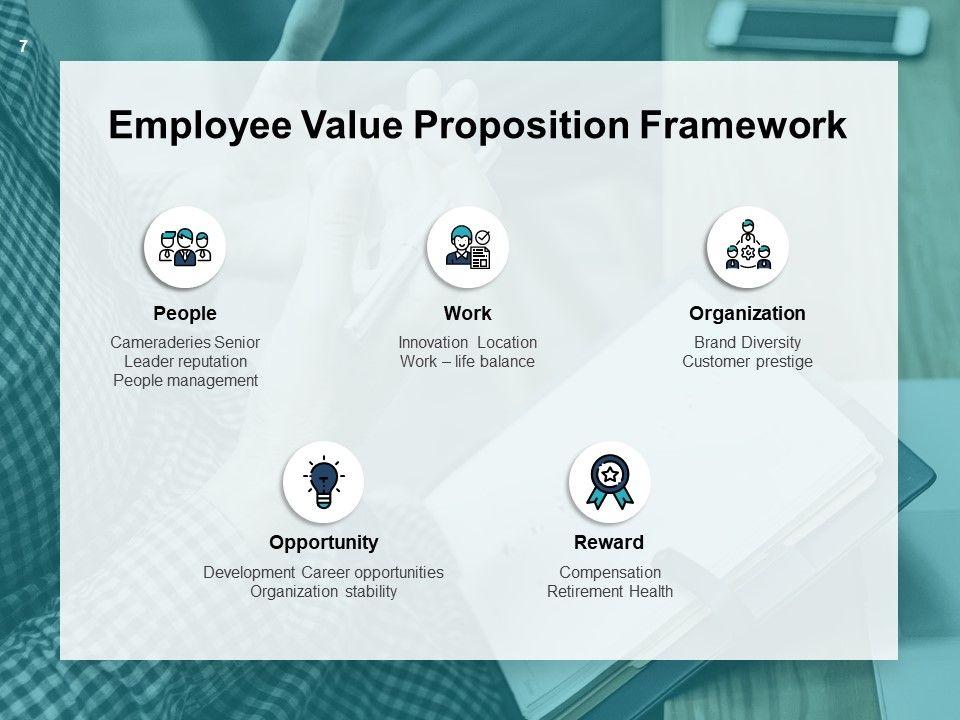 7

Employee Value Proposition Framework

People

Cameraderies Senior Leader reputation People management

Work

Innovation Location Work – life balance

Organization

Brand Diversity Customer prestige

Opportunity

Development Career opportunities Organization stability

Reward

Compensation Retirement Health